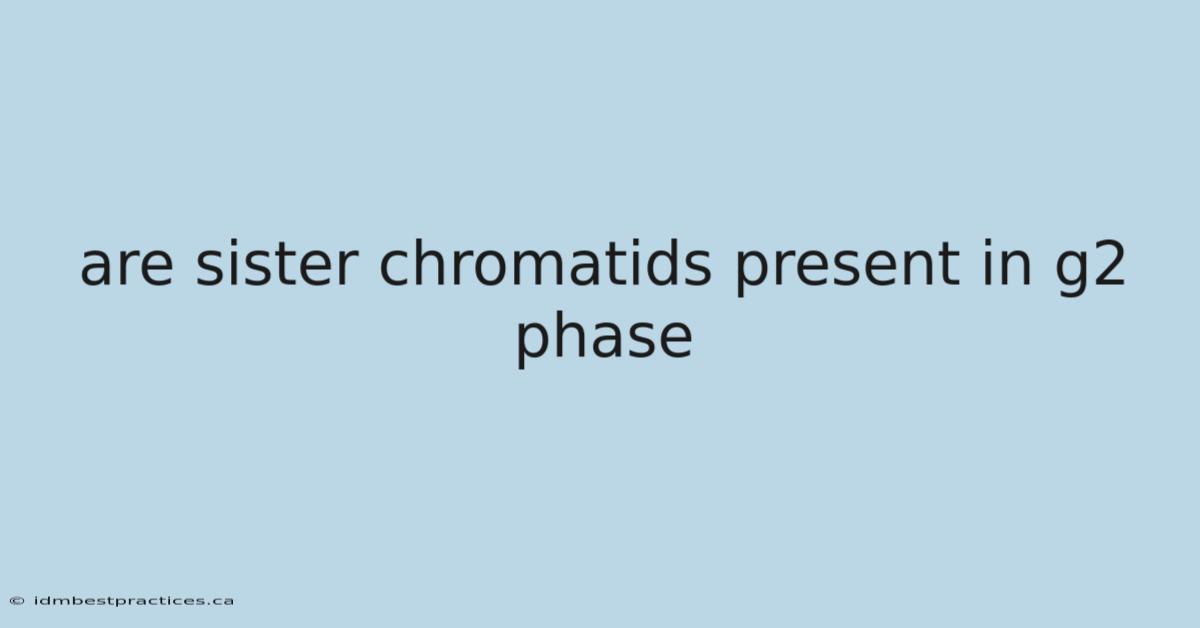 are sister chromatids present in g2 phase

© idmbestpractices.ca